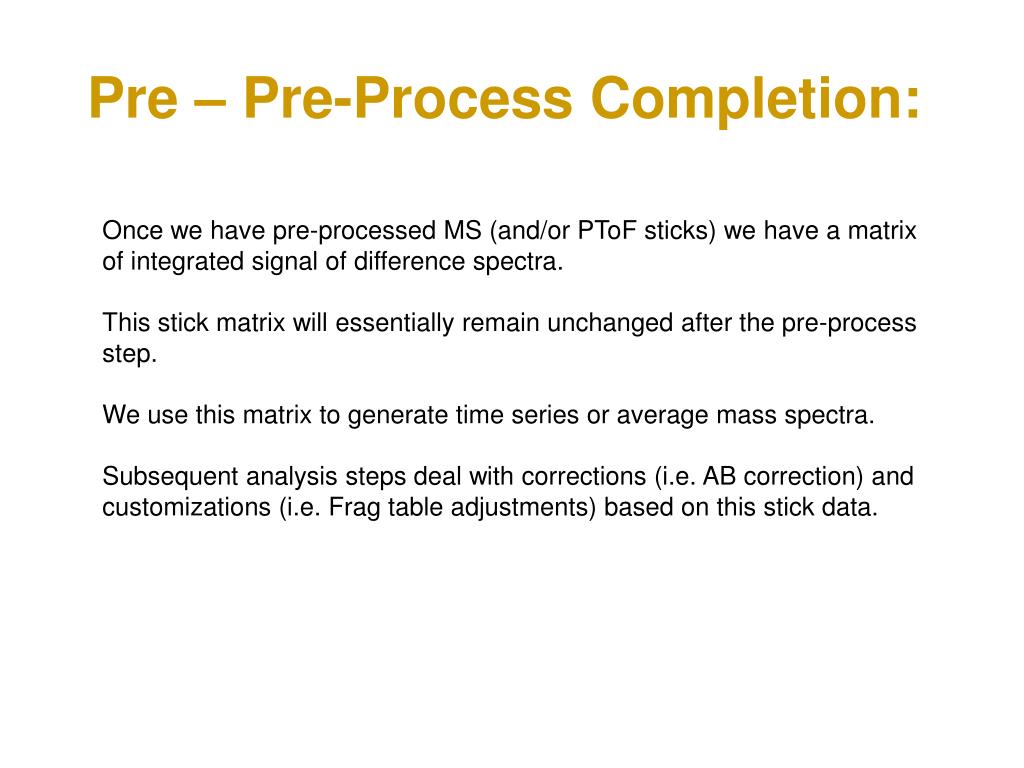 Pre – Pre-Process Completion:

Once we have pre-processed MS (and/or PToF sticks) we have a matrix of integrated signal of difference spectra.

This stick matrix will essentially remain unchanged after the pre-process step.

We use this matrix to generate time series or average mass spectra.

Subsequent analysis steps deal with corrections (i.e. AB correction) and customizations (i.e. Frag table adjustments) based on this stick data.